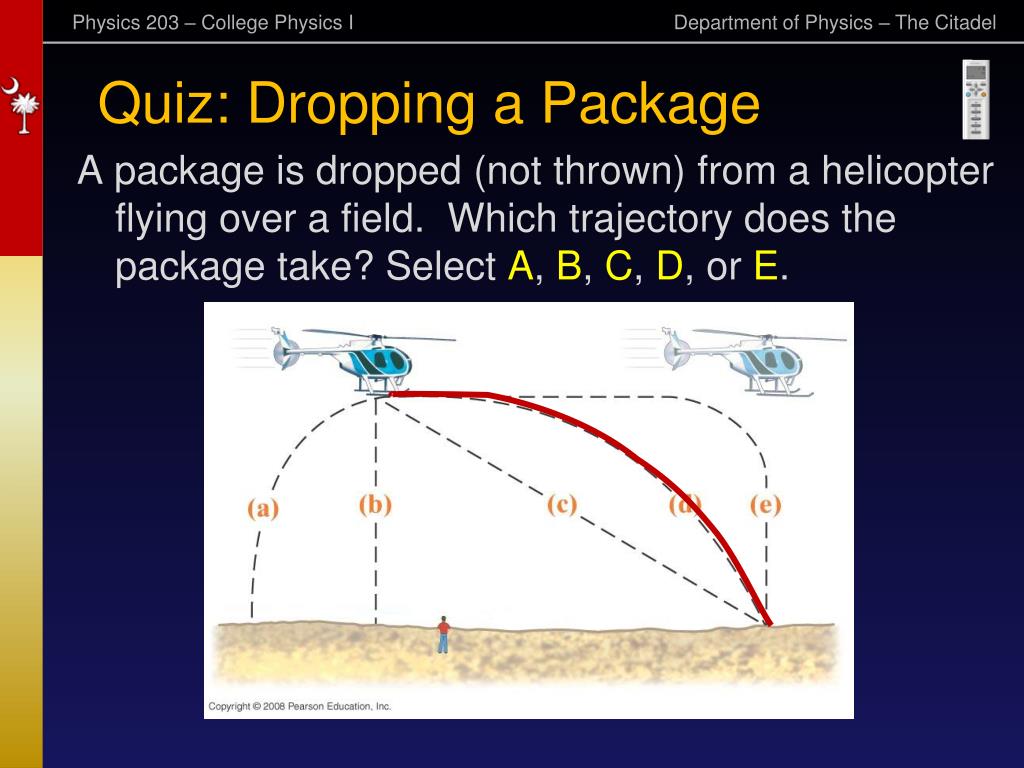 Physics 203 – College Physics I

Department of Physics – The Citadel

Quiz: Dropping a Package

A package is dropped (not thrown) from a helicopter flying over a field. Which trajectory does the package take? Select A, B, C, D, or E.

(a)

(b)

(c)

(d)

(e)

Copyright © 2008 Pearson Education, Inc.